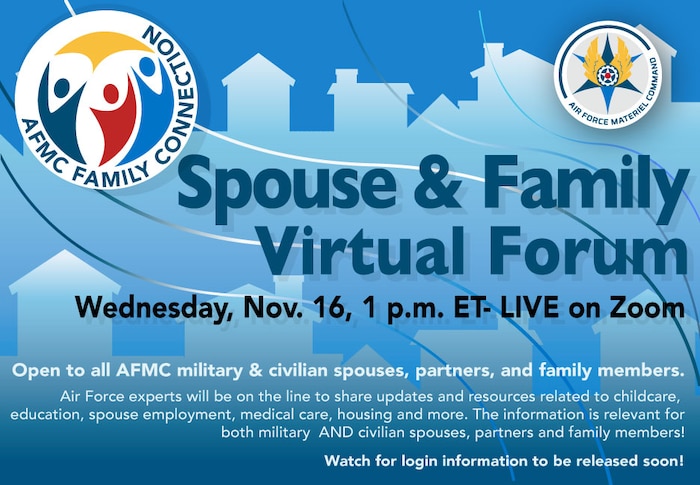 AFMC FAMILY CONNECTION

AIR FORCE MATERIEL COMMAND

Spouse & Family Virtual Forum

Wednesday, Nov. 16, 1 p.m. ET- LIVE on Zoom

Open to all AFMC military & civilian spouses, partners, and family members.

Air Force experts will be on the line to share updates and resources related to childcare, education, spouse employment, medical care, housing and more. The information is relevant for both military AND civilian spouses, partners and family members!

Watch for login information to be released soon!